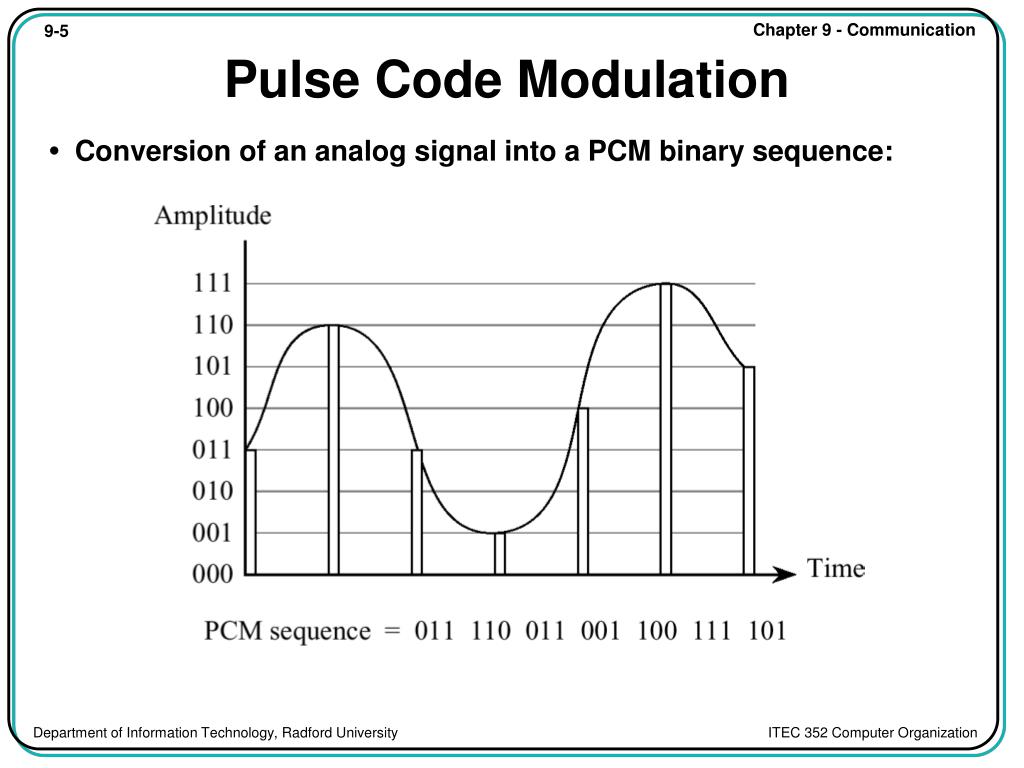 9-5

Chapter 9 - Communication

Pulse Code Modulation

• Conversion of an analog signal into a PCM binary sequence:

Amplitude

111
110
101
100
011
010
001
000

Time

PCM sequence = 011 110 011 001 100 111 101

Department of Information Technology, Radford University

ITEC 352 Computer Organization